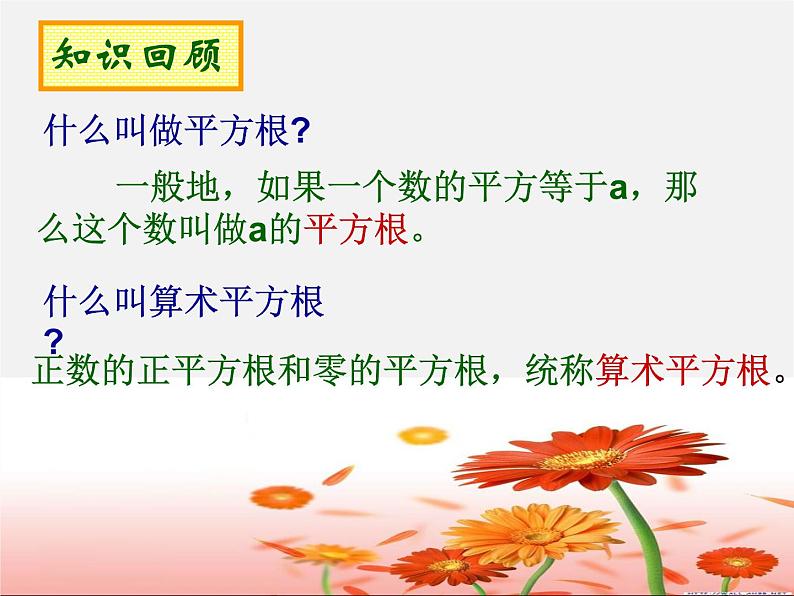 知识回顾

什么叫做平方根?

一般地，如果一个数的平方等于a，那么这个数叫做a的平方根。

什么叫算术平方根?

正数的正平方根和零的平方根，统称算术平方根。